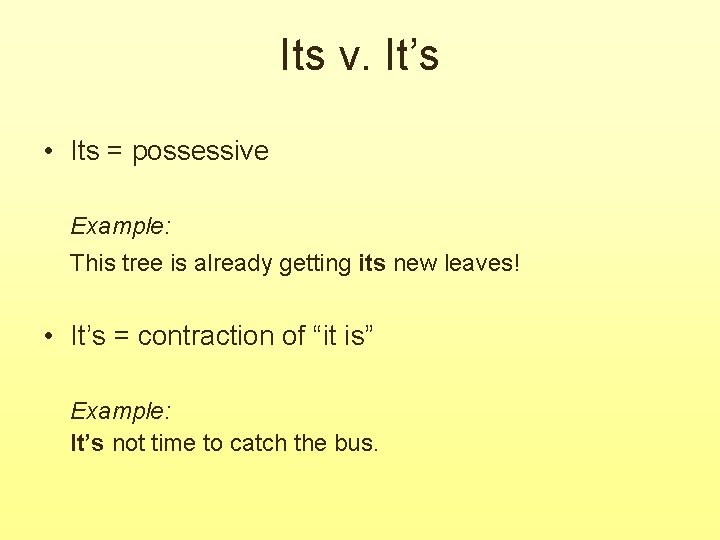 Its v. It’s

• Its = possessive

Example:
This tree is already getting its new leaves!

• It’s = contraction of “it is”

Example:
It’s not time to catch the bus.